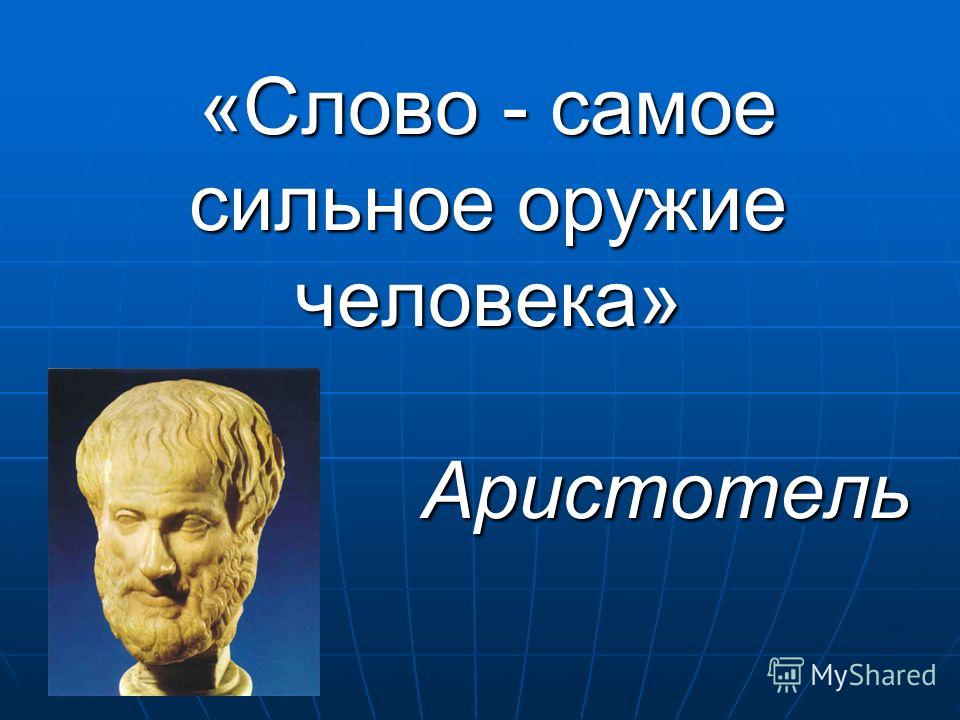 «Слово - самое сильное оружие человека»

Аристотель

MyShared